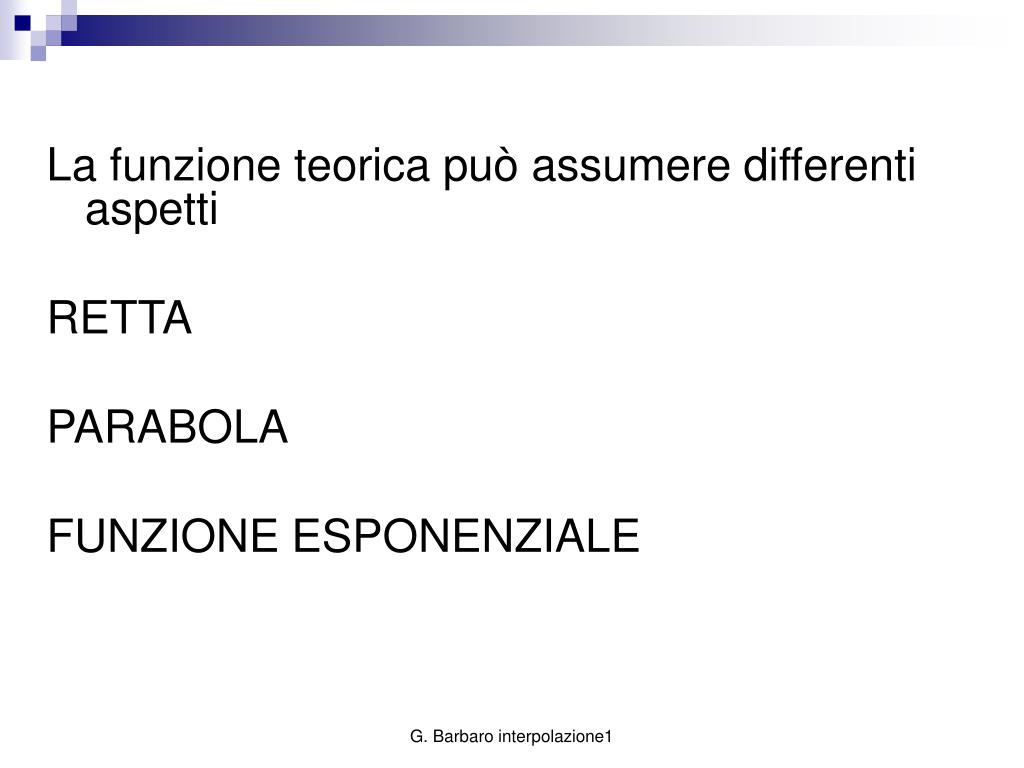 La funzione teorica può assumere differenti aspetti

RETTA

PARABOLA

FUNZIONE ESPONENZIALE

G. Barbaro interpolazione1